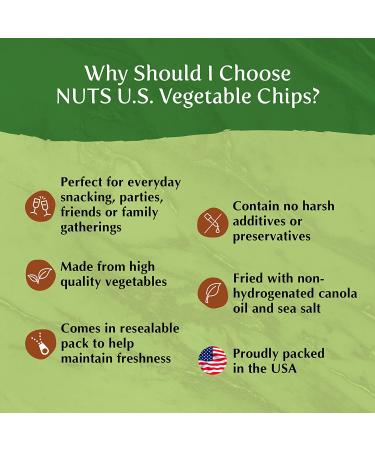 Why Should I Choose NUTS U.S. Vegetable Chips?

Perfect for everyday snacking, parties, friends or family gatherings

Made from high quality vegetables

Comes in resealable pack to help maintain freshness

Contain no harsh additives or preservatives

Fried with non-hydrogenated canola oil and sea salt

Proudly packed in the USA